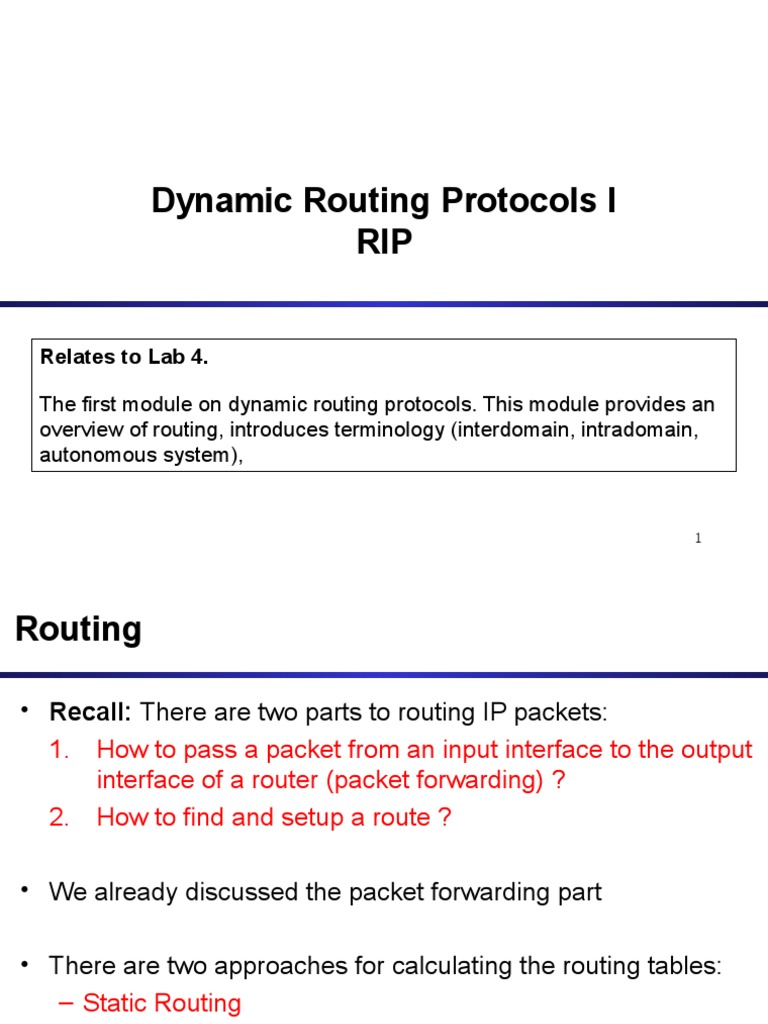 Dynamic Routing Protocols I
RIP

Relates to Lab 4.

The first module on dynamic routing protocols. This module provides an overview of routing, introduces terminology (interdomain, intradomain, autonomous system),

1

Routing

• Recall: There are two parts to routing IP packets:
1. How to pass a packet from an input interface to the output interface of a router (packet forwarding) ?
2. How to find and setup a route ?

• We already discussed the packet forwarding part

• There are two approaches for calculating the routing tables:
– Static Routing